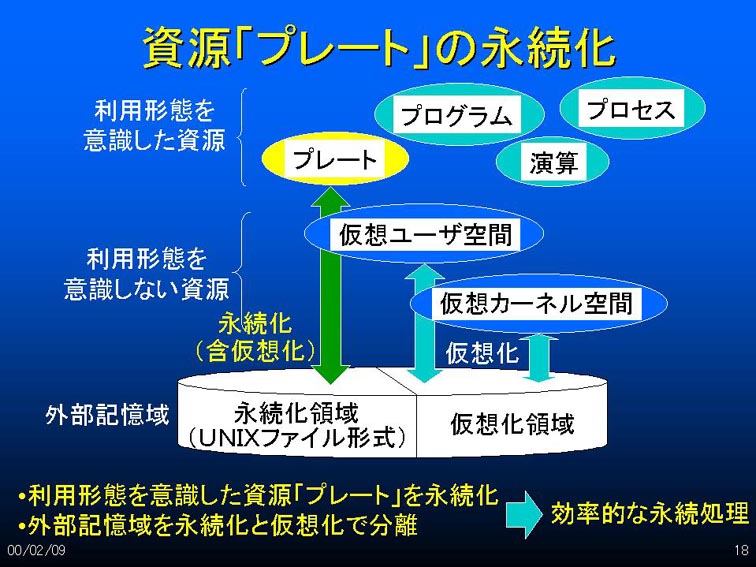 資源「プレート」の永続化

利用形態を意識した資源

プログラム

プロセス

プレート

演算

利用形態を意識しない資源

仮想ユーザ空間

仮想カーネル空間

永続化（含仮想化）

仮想化

外部記憶域

永続化領域（UNIXファイル形式）

仮想化領域

•利用形態を意識した資源「プレート」を永続化
•外部記憶域を永続化と仮想化で分離

効率的な永続処理

00/02/09

18